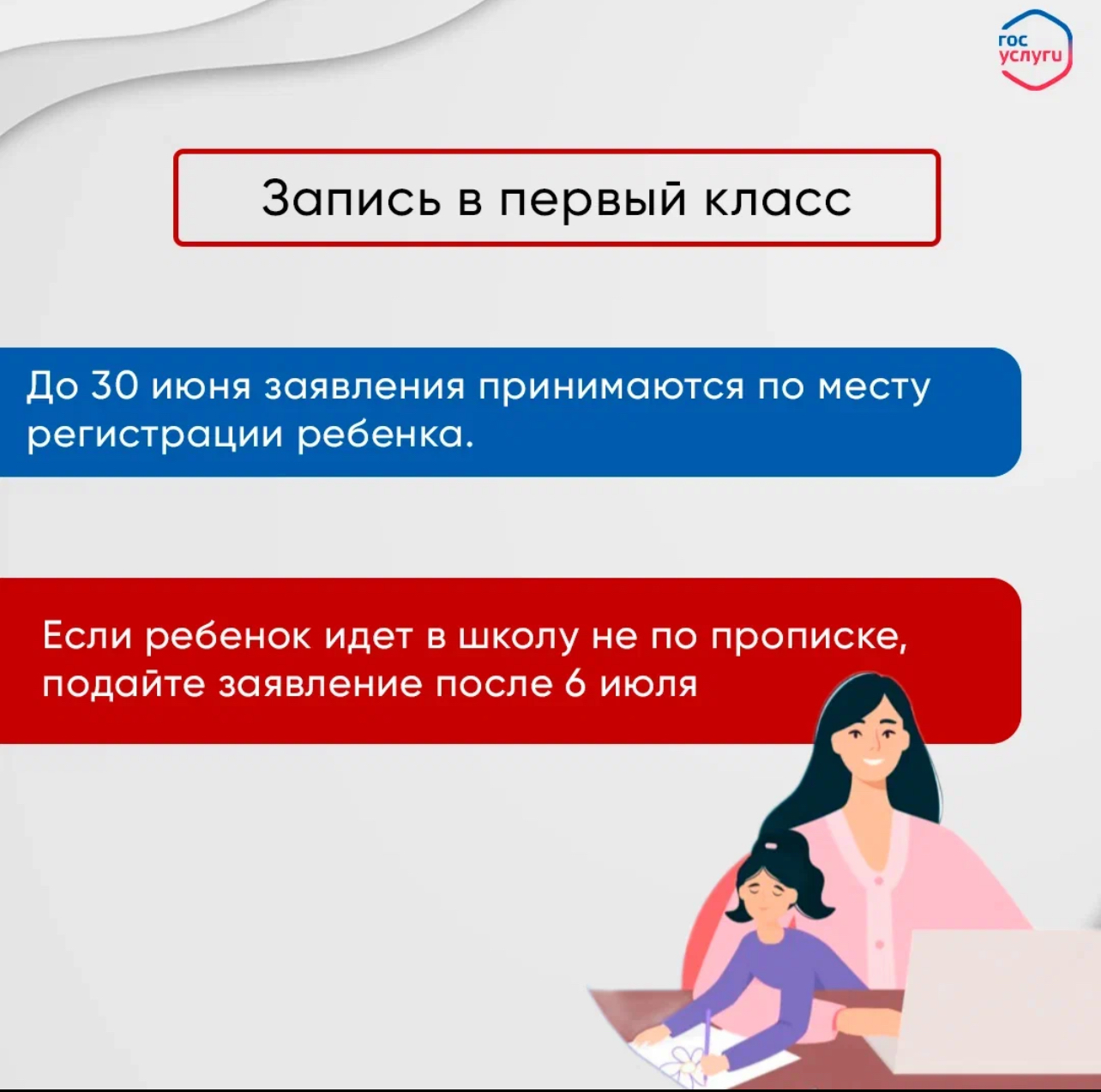 гос услуги

Запись в первый класс

До 30 июня заявления принимаются по месту регистрации ребенка.

Если ребенок идет в школу не по прописке, подайте заявление после 6 июля